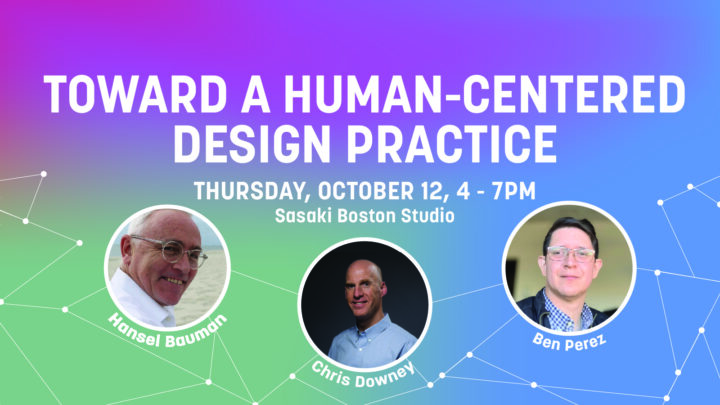 TOWARD A HUMAN-CENTERED DESIGN PRACTICE

THURSDAY, OCTOBER 12, 4 - 7PM
Sasaki Boston Studio

Hansel Bauman

Chris Downey

Ben Perez